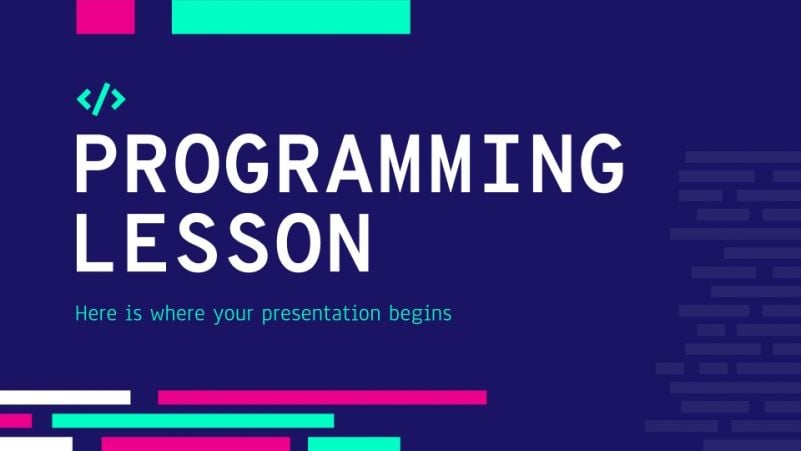 </>

PROGRAMMING LESSON

Here is where your presentation begins